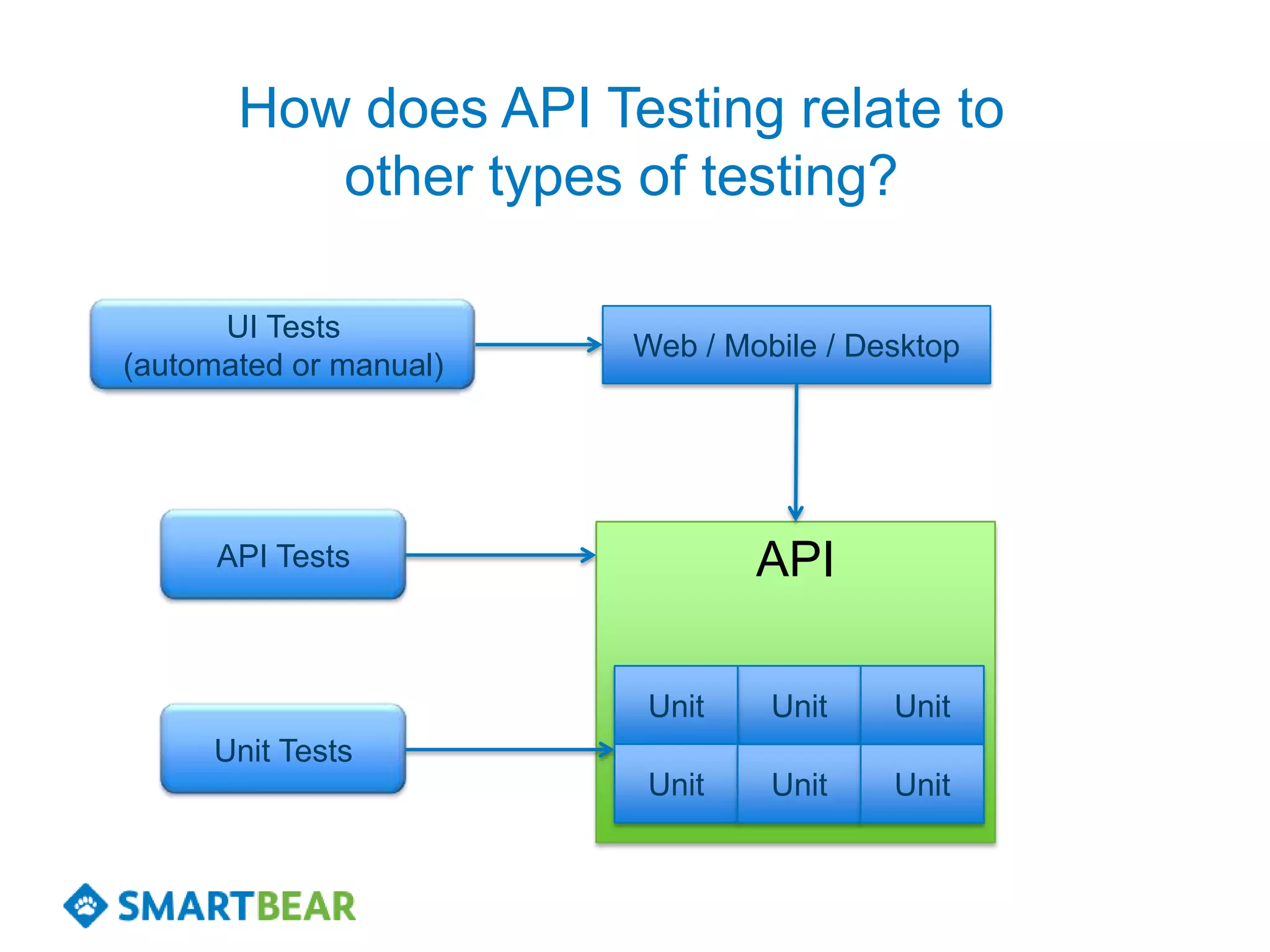 How does API Testing relate to other types of testing?

UI Tests
(automated or manual)

Web / Mobile / Desktop

API Tests

API

Unit Tests

Unit Unit Unit
Unit Unit Unit

SMARTBEAR